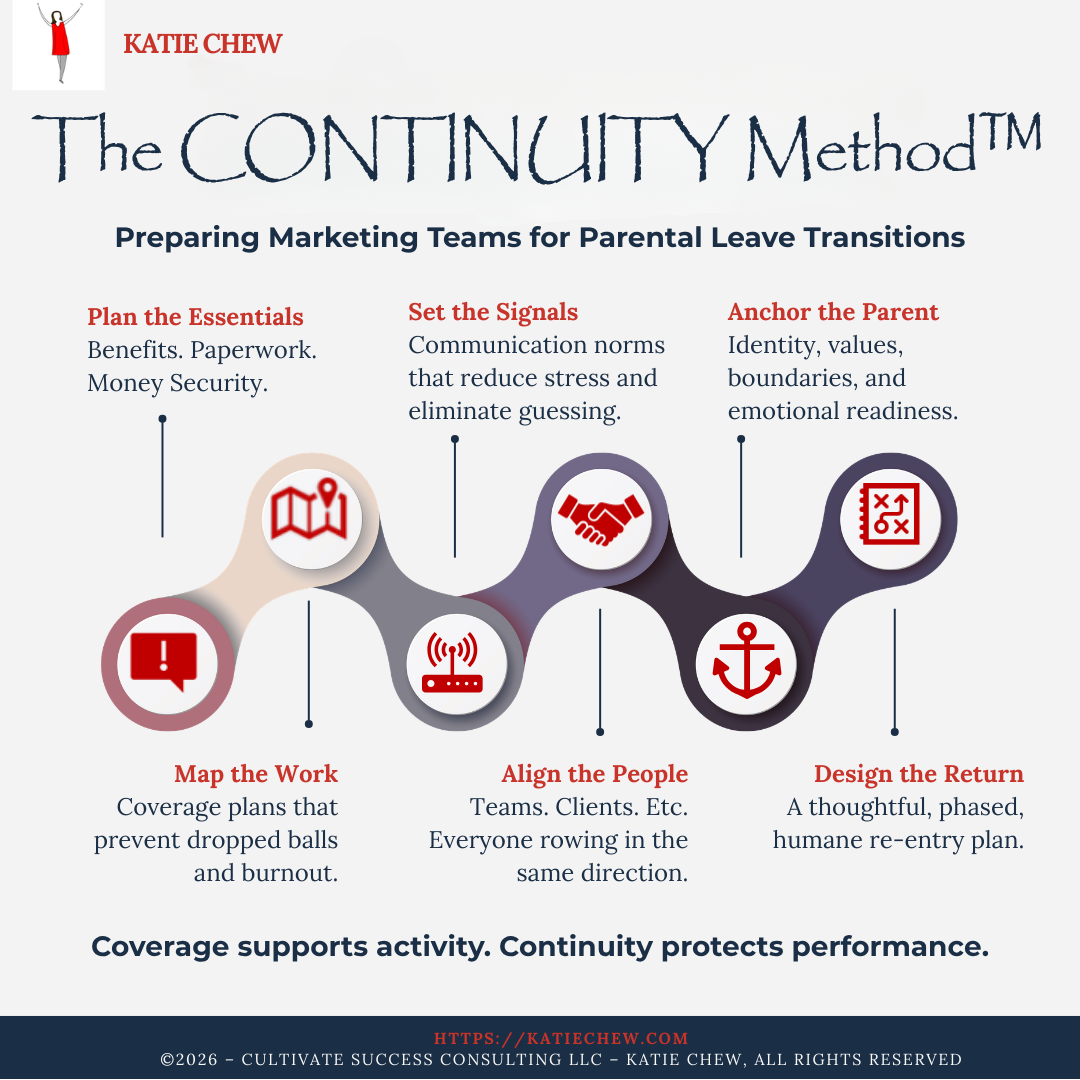 KATIE CHEW

The CONTINUITY Method™

Preparing Marketing Teams for Parental Leave Transitions

Plan the Essentials
Benefits. Paperwork. Money Security.

Set the Signals
Communication norms that reduce stress and eliminate guessing.

Anchor the Parent
Identity, values, boundaries, and emotional readiness.

Map the Work
Coverage plans that prevent dropped balls and burnout.

Align the People
Teams. Clients. Etc. Everyone rowing in the same direction.

Design the Return
A thoughtful, phased, humane re-entry plan.

Coverage supports activity. Continuity protects performance.

HTTPS://KATIECHEW.COM
©2026 – CULTIVATE SUCCESS CONSULTING LLC – KATIE CHEW, ALL RIGHTS RESERVED